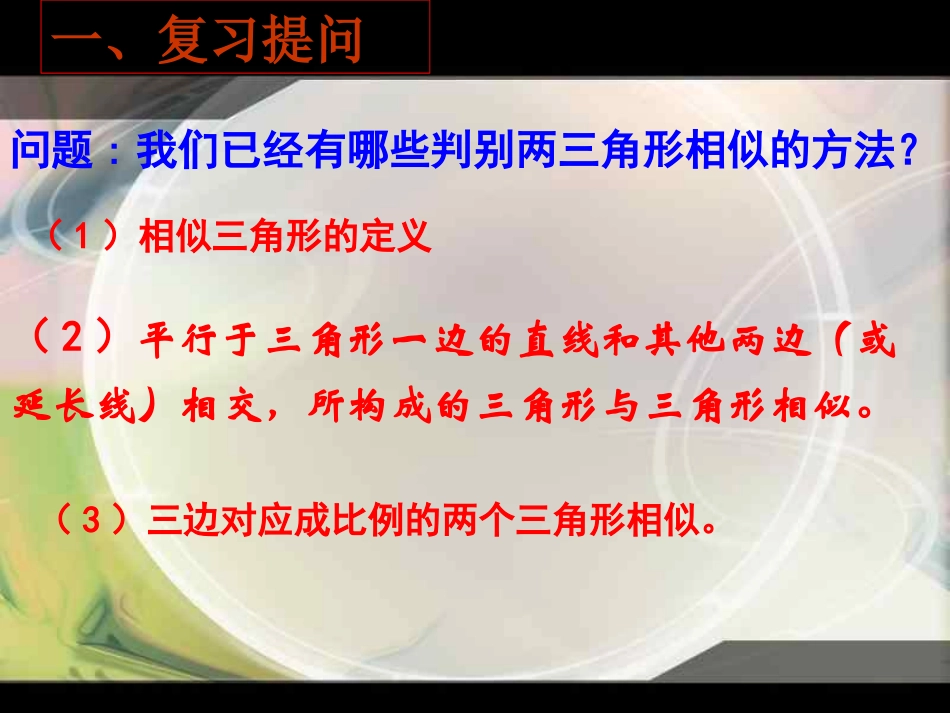 一、复习提问

问题：我们已经有哪些判别两三角形相似的方法？

（1）相似三角形的定义

（2）平行于三角形一边的直线和其他两边（或延长线）相交，所构成的三角形与三角形相似。

（3）三边对应成比例的两个三角形相似。